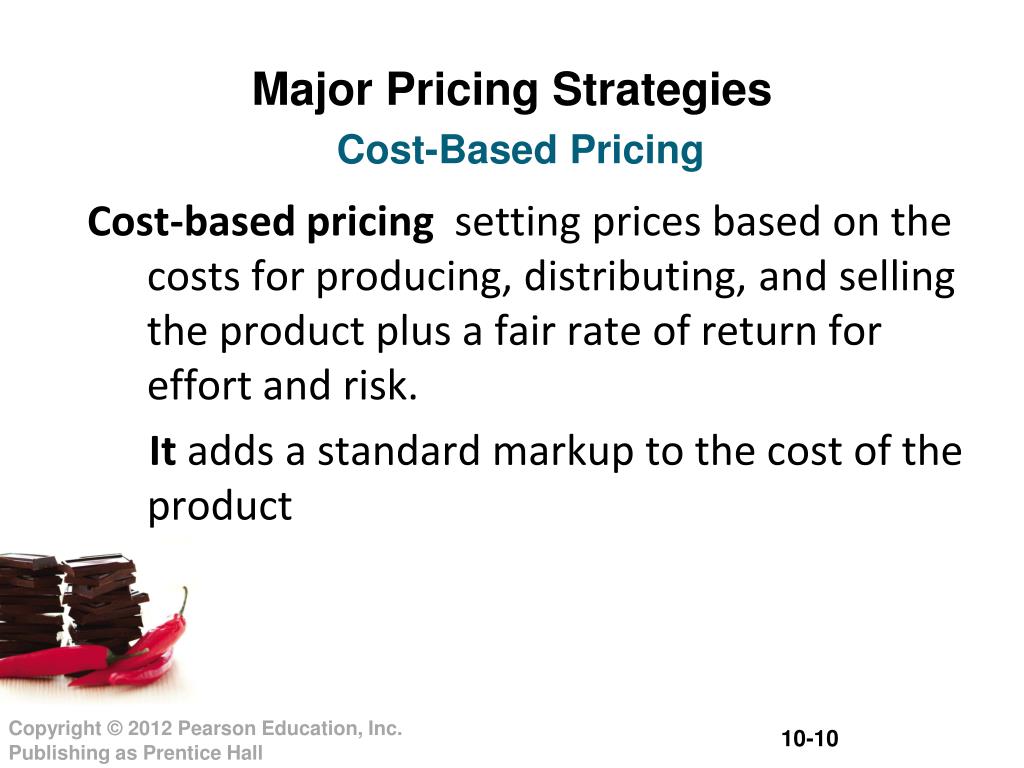 Major Pricing Strategies
Cost-Based Pricing

Cost-based pricing setting prices based on the costs for producing, distributing, and selling the product plus a fair rate of return for effort and risk.

It adds a standard markup to the cost of the product

Copyright © 2012 Pearson Education, Inc.
Publishing as Prentice Hall

10-10